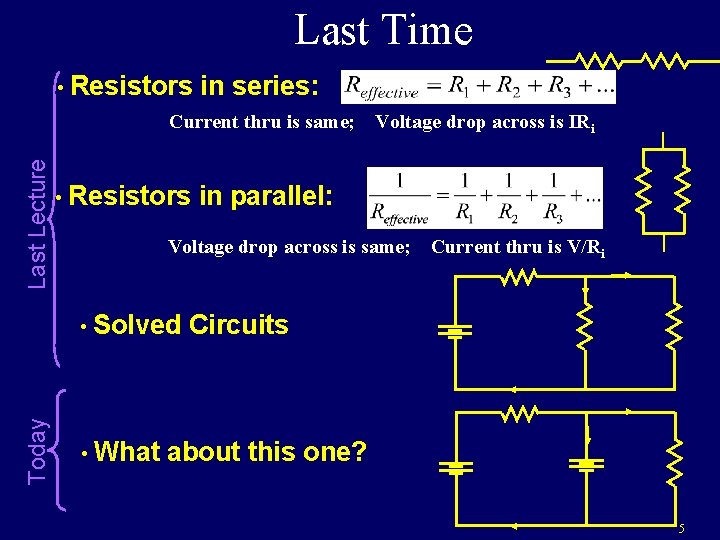 Last Time

Last Lecture

• Resistors in series: $R_{effective} = R_1 + R_2 + R_3 + \ldots$

Current thru is same; Voltage drop across is $IR_i$

• Resistors in parallel: $\frac{1}{R_{effective}} = \frac{1}{R_1} + \frac{1}{R_2} + \frac{1}{R_3} + \ldots$

Voltage drop across is same; Current thru is $V/R_i$

• Solved Circuits

Today

• What about this one?

5